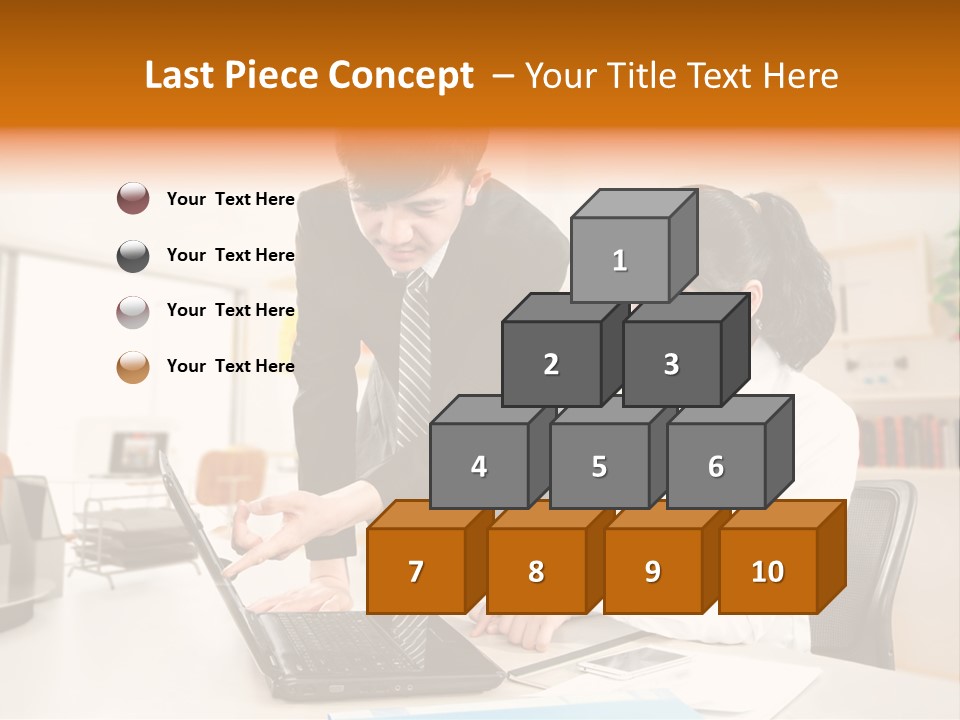 Last Piece Concept – Your Title Text Here

Your Text Here

Your Text Here

Your Text Here

Your Text Here

1

2

3

4

5

6

7

8

9

10